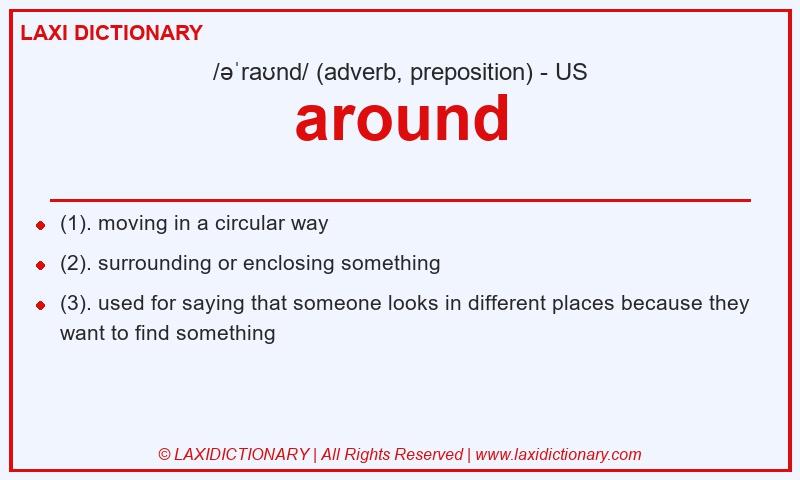 LAXI DICTIONARY

/əˈraʊnd/ (adverb, preposition) - US

around

- (1). moving in a circular way
- (2). surrounding or enclosing something
- (3). used for saying that someone looks in different places because they want to find something

© LAXIDICTIONARY | All Rights Reserved | www.laxidictionary.com